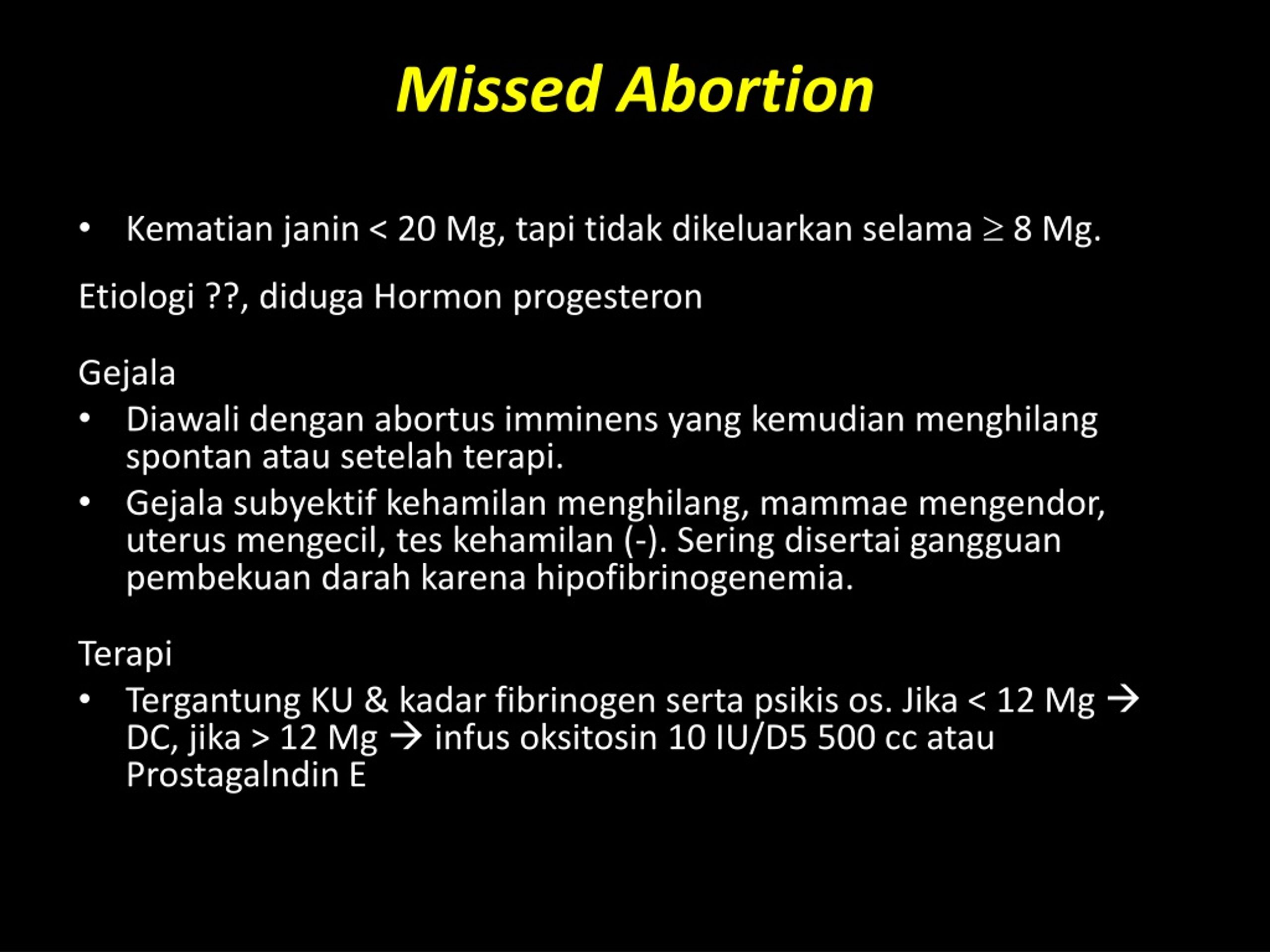 Missed Abortion

• Kematian janin < 20 Mg, tapi tidak dikeluarkan selama ≥ 8 Mg.

Etiologi ??, diduga Hormon progesteron

Gejala
• Diawali dengan abortus imminens yang kemudian menghilang spontan atau setelah terapi.
• Gejala subyektif kehamilan menghilang, mammae mengendor, uterus mengecil, tes kehamilan (-). Sering disertai gangguan pembekuan darah karena hipofibrinogenemia.

Terapi
• Tergantung KU & kadar fibrinogen serta psikis os. Jika < 12 Mg → DC, jika > 12 Mg → infus oksitosin 10 IU/D5 500 cc atau Prostagalndin E